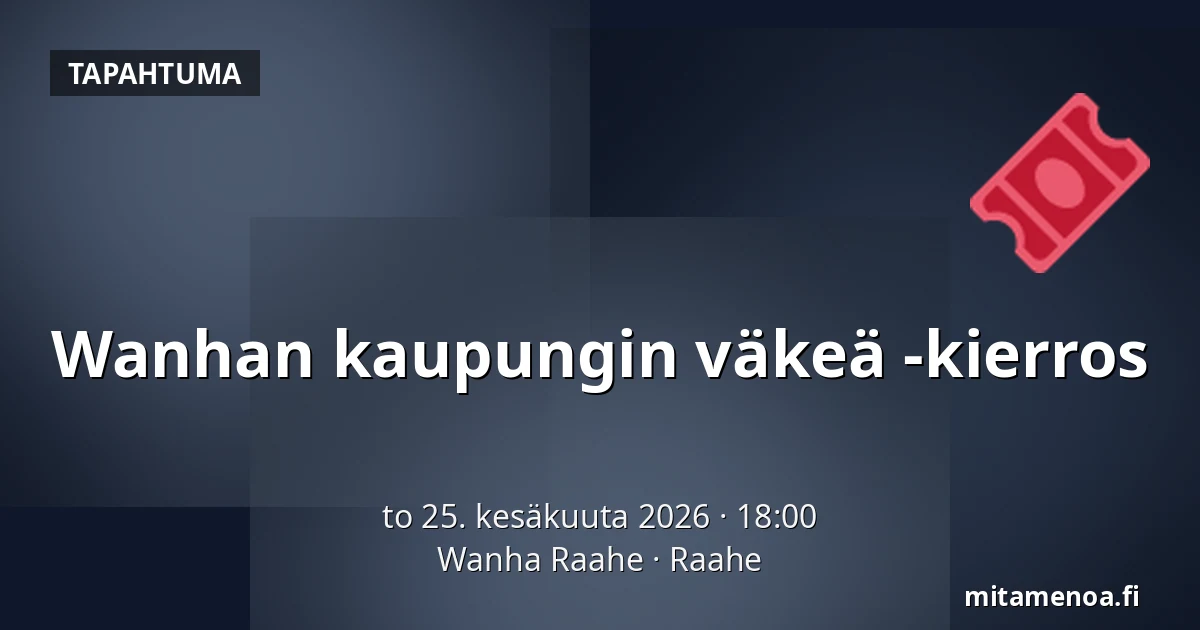 TAPAHTUMA

Wanhan kaupungin väkeä -kierros

to 25. kesäkuuta 2026 · 18:00
Wanha Raahe · Raahe

mitamenoa.fi